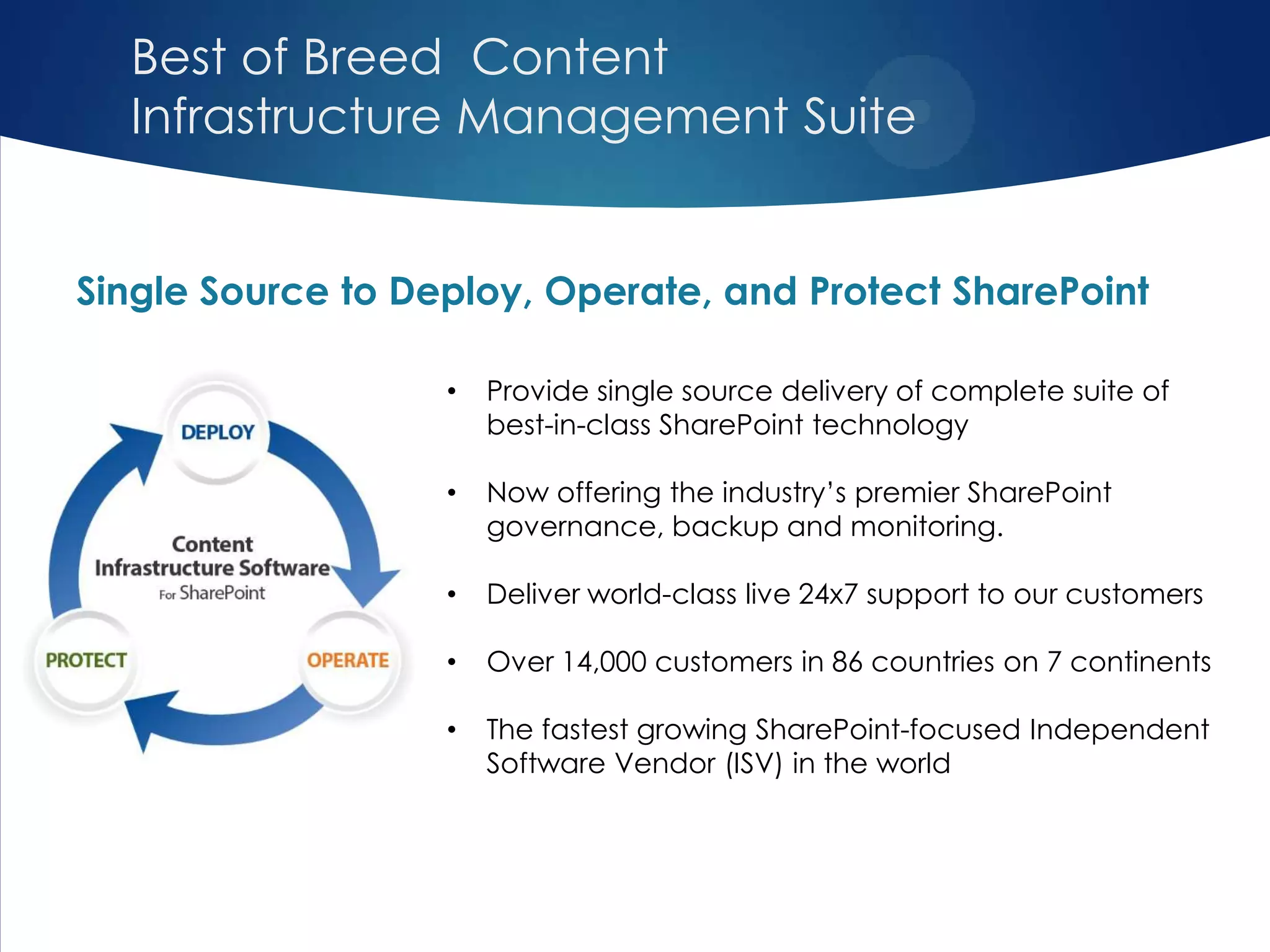 Best of Breed Content Infrastructure Management Suite

Single Source to Deploy, Operate, and Protect SharePoint

DEPLOY

Content Infrastructure Software For SharePoint

PROTECT

OPERATE

• Provide single source delivery of complete suite of best-in-class SharePoint technology

• Now offering the industry's premier SharePoint governance, backup and monitoring.

• Deliver world-class live 24x7 support to our customers

• Over 14,000 customers in 86 countries on 7 continents

• The fastest growing SharePoint-focused Independent Software Vendor (ISV) in the world